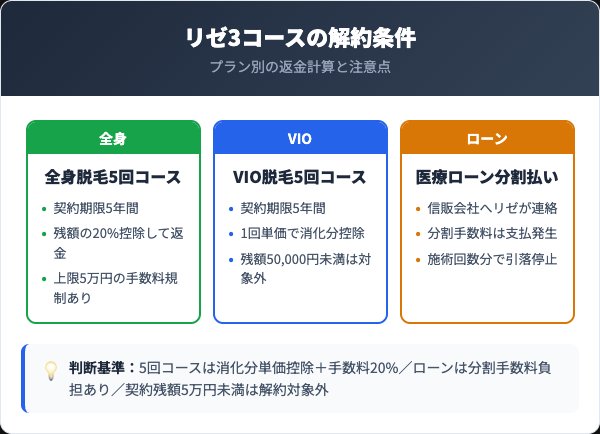 リゼ3コースの解約条件

プラン別の返金計算と注意点

全身

全身脱毛5回コース

• 契約期限5年間
• 残額の20%控除して返金
• 上限5万円の手数料規制あり

VIO

VIO脱毛5回コース

• 契約期限5年間
• 1回単価で消化分控除
• 残額50,000円未満は対象外

ローン

医療ローン分割払い

• 信販会社へリゼが連絡
• 分割手数料は支払発生
• 施術回数分で引落停止

判断基準：5回コースは消化分単価控除＋手数料20%／ローンは分割手数料負担あり／契約残額5万円未満は解約対象外